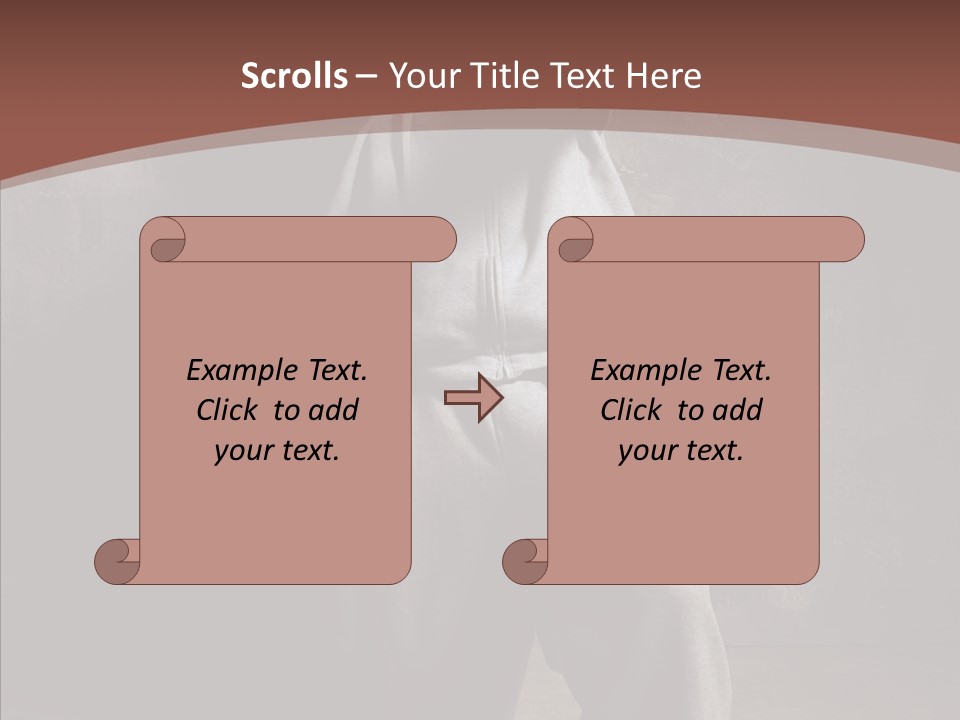 Scrolls – Your Title Text Here

Example Text. Click to add your text.

Example Text. Click to add your text.